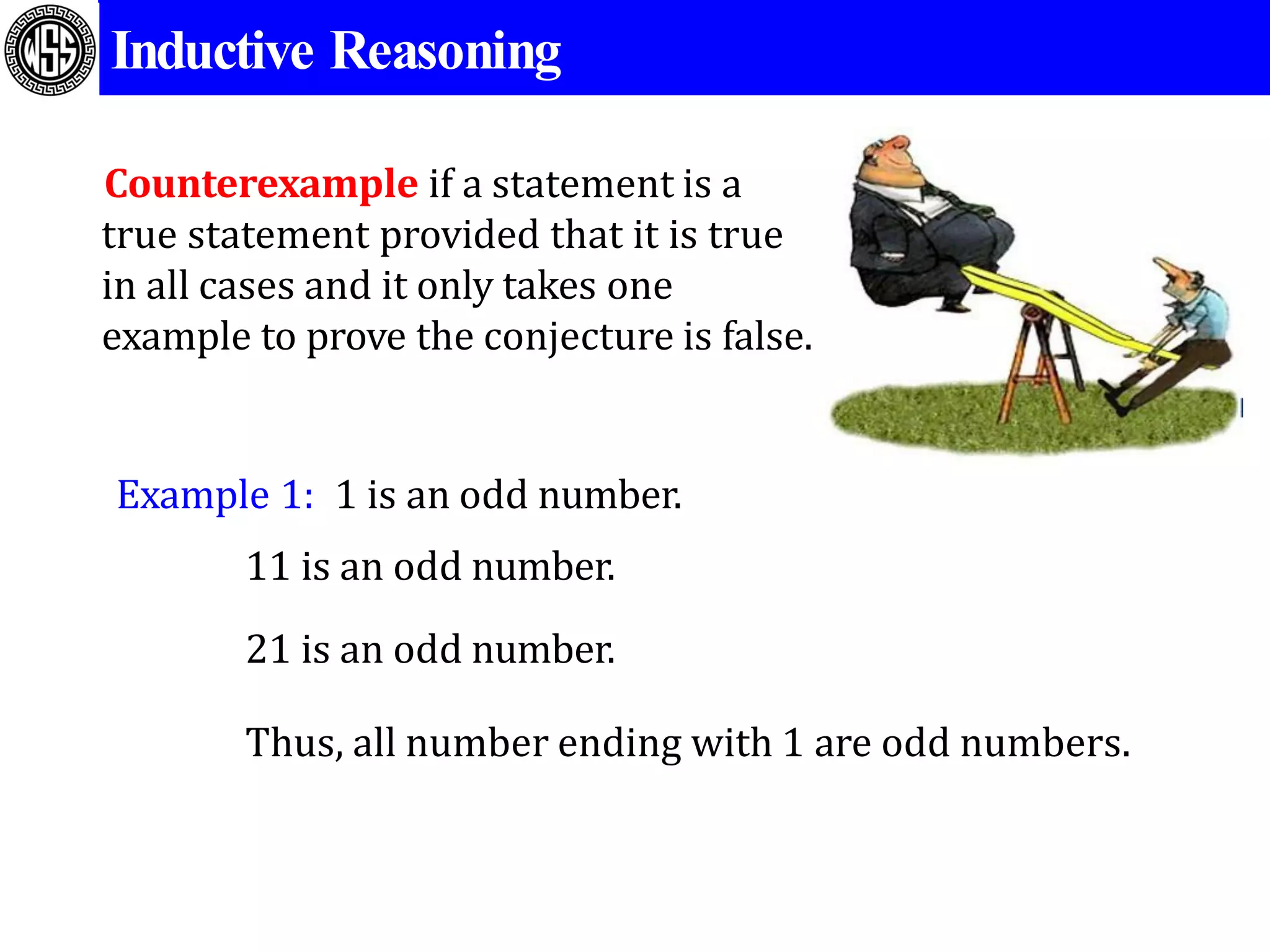 WSS

Inductive Reasoning

Counterexample if a statement is a true statement provided that it is true in all cases and it only takes one example to prove the conjecture is false.

Example 1: 1 is an odd number.

11 is an odd number.

21 is an odd number.

Thus, all number ending with 1 are odd numbers.